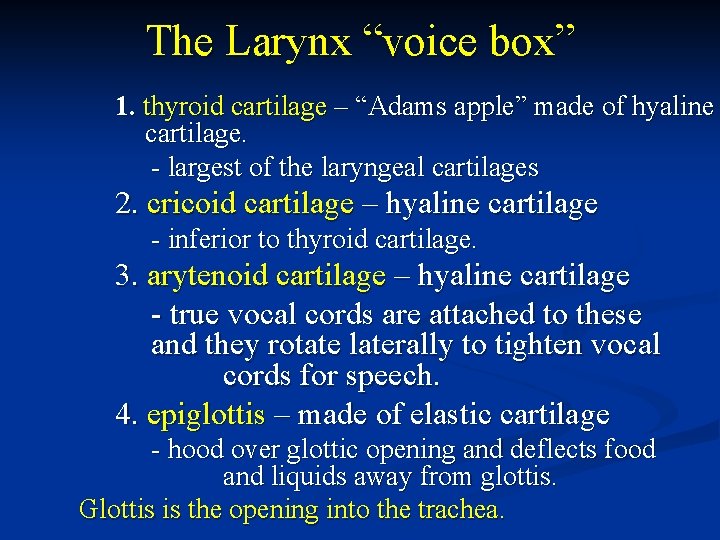 The Larynx “voice box”

1. thyroid cartilage – “Adams apple” made of hyaline cartilage.

- largest of the laryngeal cartilages

2. cricoid cartilage – hyaline cartilage

- inferior to thyroid cartilage.

3. arytenoid cartilage – hyaline cartilage

- true vocal cords are attached to these and they rotate laterally to tighten vocal cords for speech.

4. epiglottis – made of elastic cartilage

- hood over glottic opening and deflects food and liquids away from glottis.

Glottis is the opening into the trachea.